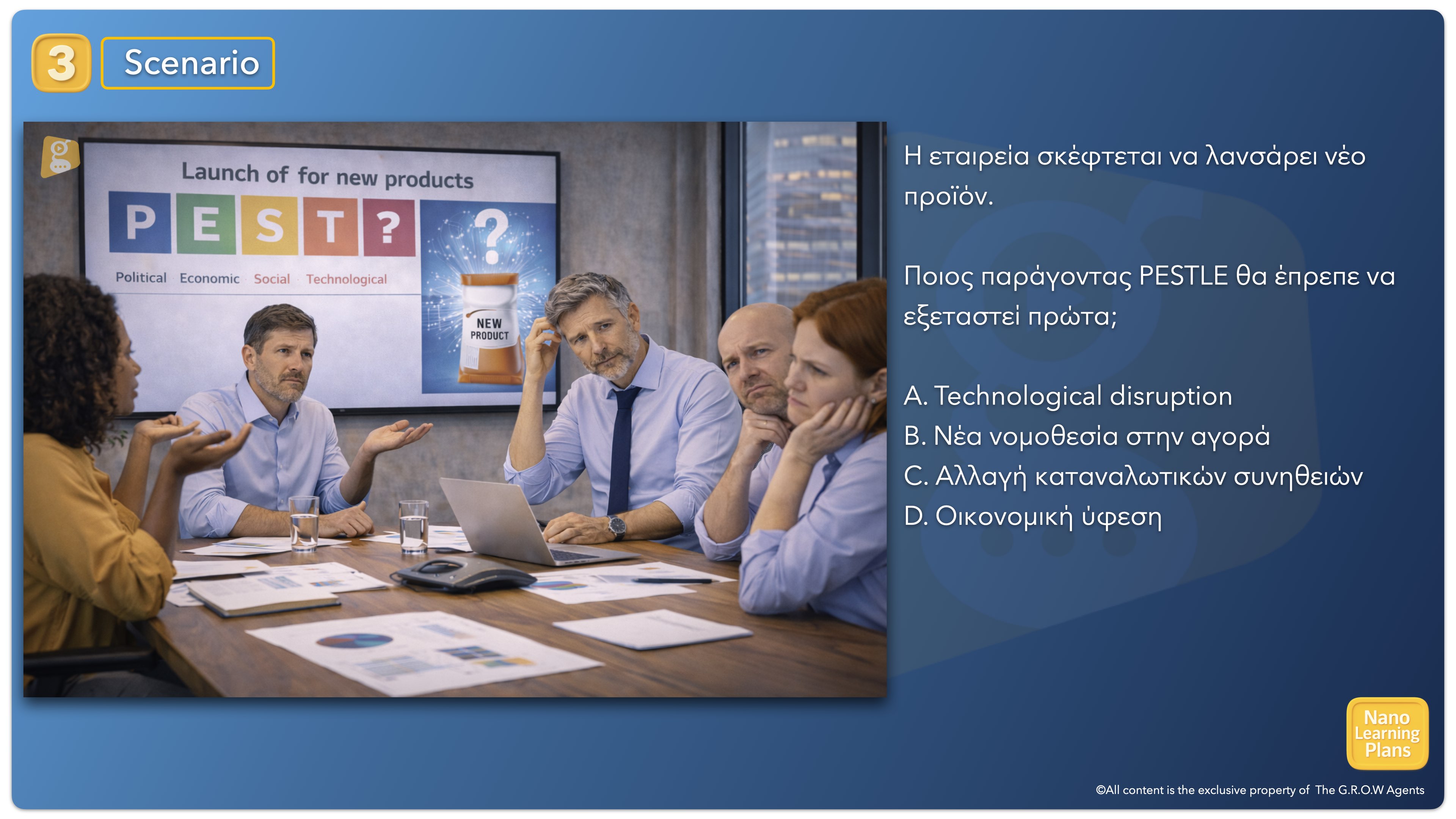 3 Scenario

Launch of for new products

P E S T ?

Political Economic Social Technological

?

NEW PRODUCT

Η εταιρεία σκέφτεται να λανσάρει νέο προϊόν.

Ποιος παράγοντας PESTLE θα έπρεπε να εξεταστεί πρώτα;

A. Technological disruption
B. Νέα νομοθεσία στην αγορά
C. Αλλαγή καταναλωτικών συνηθειών
D. Οικονομική ύφεση

Nano Learning Plans

©All content is the exclusive property of The G.R.O.W Agents